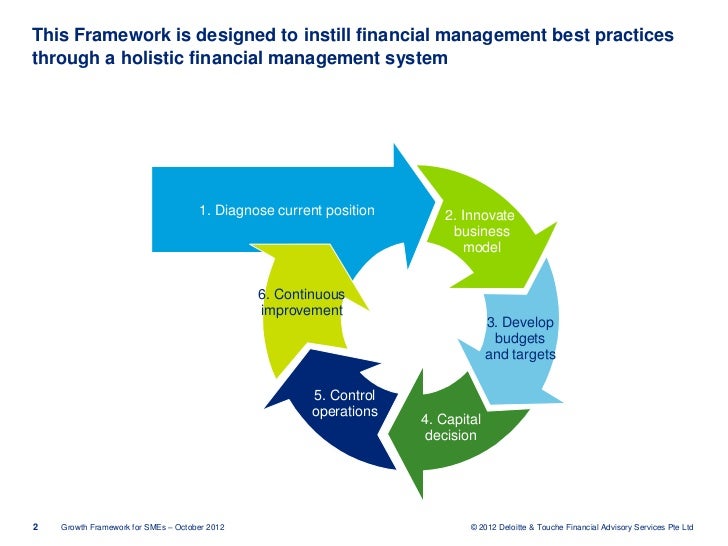 This Framework is designed to instill financial management best practices through a holistic financial management system

1. Diagnose current position

2. Innovate business model

3. Develop budgets and targets

4. Capital decision

5. Control operations

6. Continuous improvement

2 Growth Framework for SMEs – October 2012

© 2012 Deloitte & Touche Financial Advisory Services Pte Ltd